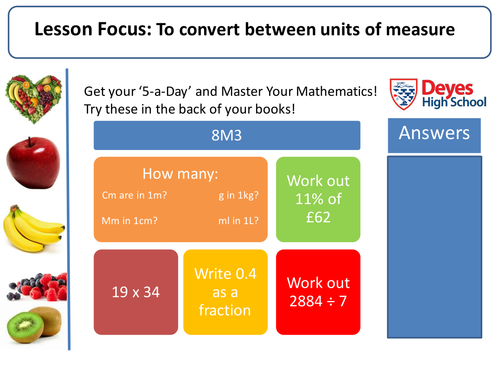 Lesson Focus: To convert between units of measure

Get your '5-a-Day' and Master Your Mathematics!
Try these in the back of your books!

Deyes High School

8M3

Answers

How many:
Cm are in 1m?
g in 1kg?
Mm in 1cm?
ml in 1L?

Work out 11% of £62

19 x 34

Write 0.4 as a fraction

Work out 2884 ÷ 7